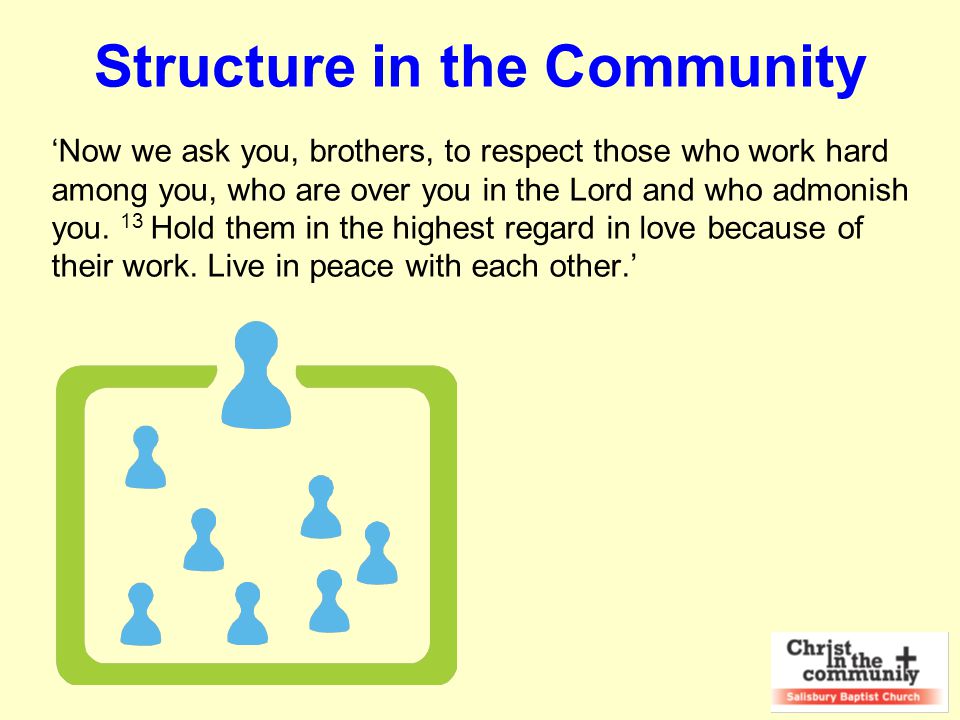 Structure in the Community

‘Now we ask you, brothers, to respect those who work hard among you, who are over you in the Lord and who admonish you. $^{13}$ Hold them in the highest regard in love because of their work. Live in peace with each other.’

Christ in the community
Salisbury Baptist Church